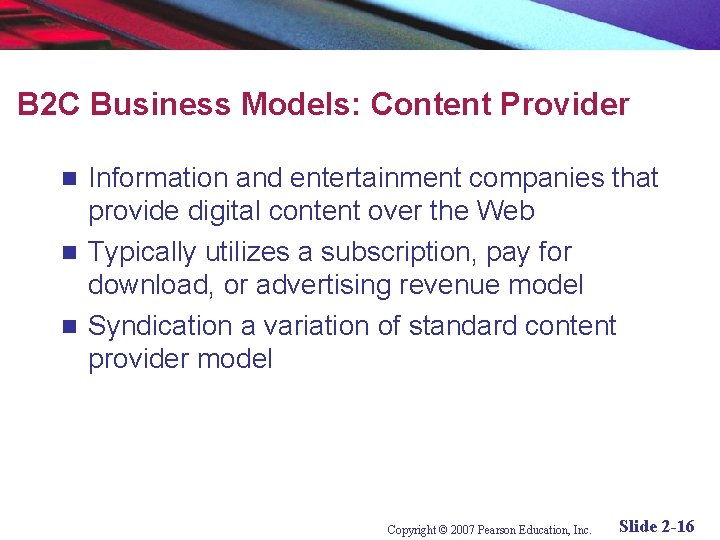 B2C Business Models: Content Provider

- Information and entertainment companies that provide digital content over the Web
- Typically utilizes a subscription, pay for download, or advertising revenue model
- Syndication a variation of standard content provider model

Copyright © 2007 Pearson Education, Inc.

Slide 2-16